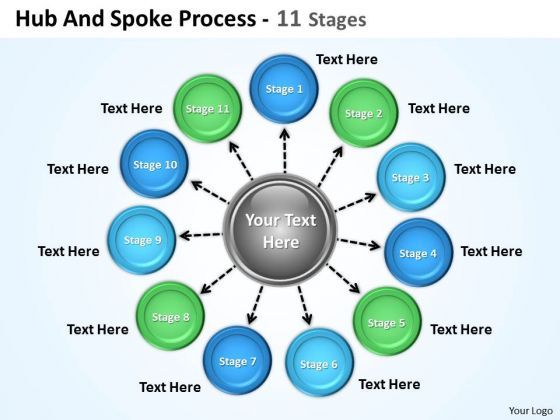 Hub And Spoke Process - 11 Stages

Your Text Here

Stage 1
Text Here

Stage 2
Text Here

Stage 3
Text Here

Stage 4
Text Here

Stage 5
Text Here

Stage 6
Text Here

Stage 7
Text Here

Stage 8
Text Here

Stage 9
Text Here

Stage 10
Text Here

Stage 11
Text Here

Your Logo